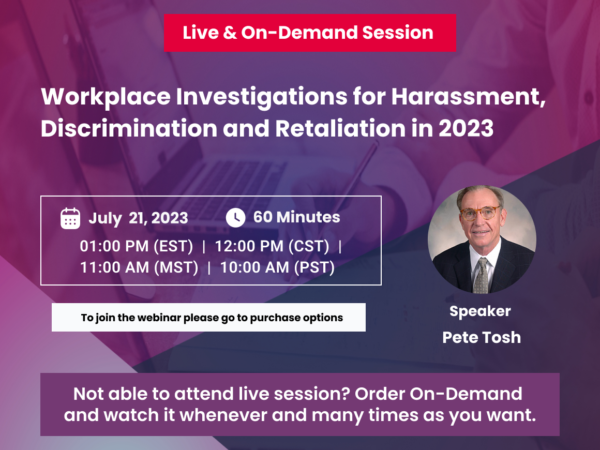 Live & On-Demand Session

Workplace Investigations for Harassment, Discrimination and Retaliation in 2023

July 21, 2023

60 Minutes

01:00 PM (EST) | 12:00 PM (CST) | 11:00 AM (MST) | 10:00 AM (PST)

To join the webinar please go to purchase options

Speaker
Pete Tosh

Not able to attend live session? Order On-Demand and watch it whenever and many times as you want.